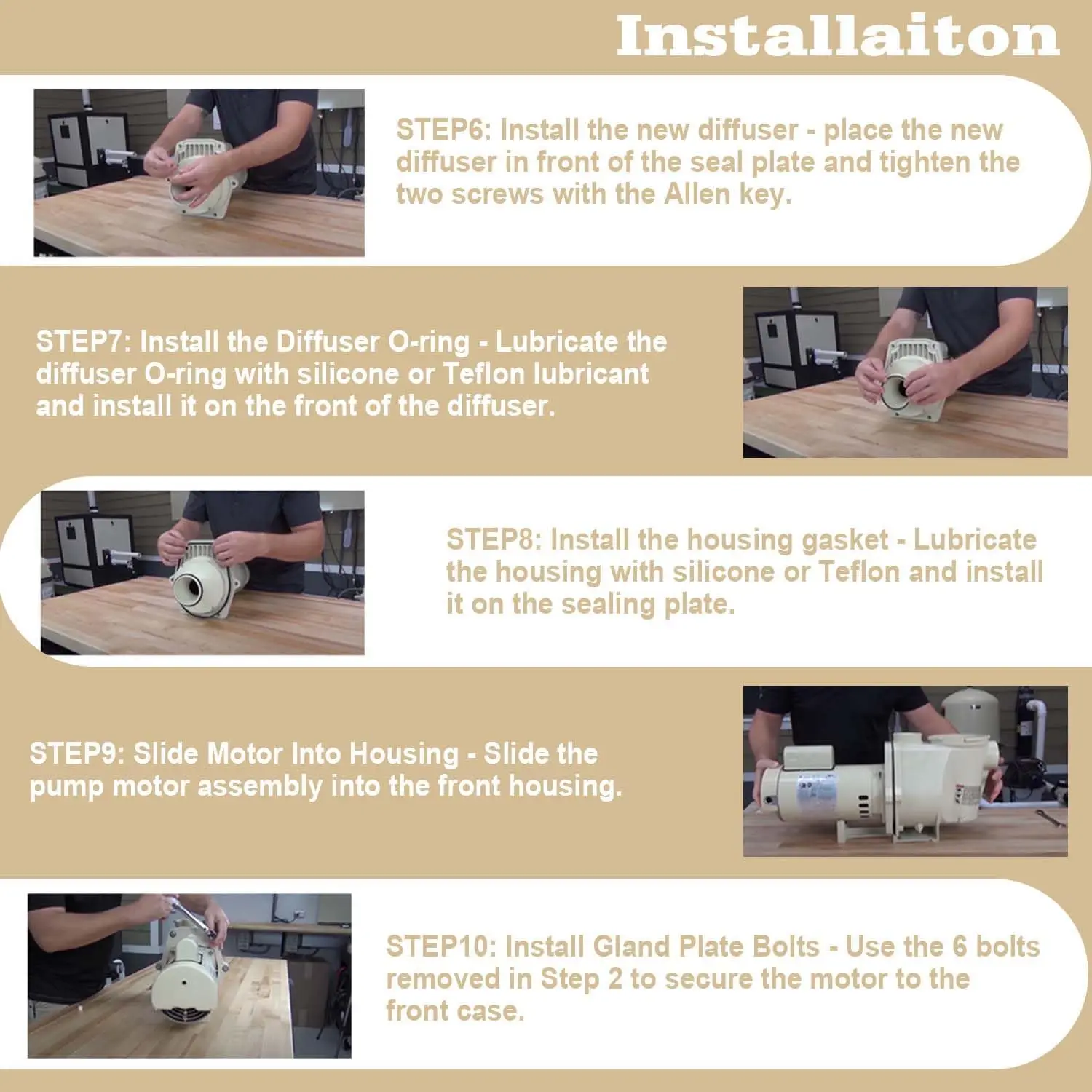 Installaiton

STEP6: Install the new diffuser - place the new diffuser in front of the seal plate and tighten the two screws with the Allen key.

STEP7: Install the Diffuser O-ring - Lubricate the diffuser O-ring with silicone or Teflon lubricant and install it on the front of the diffuser.

STEP8: Install the housing gasket - Lubricate the housing with silicone or Teflon and install it on the sealing plate.

STEP9: Slide Motor Into Housing - Slide the pump motor assembly into the front housing.

STEP10: Install Gland Plate Bolts - Use the 6 bolts removed in Step 2 to secure the motor to the front case.